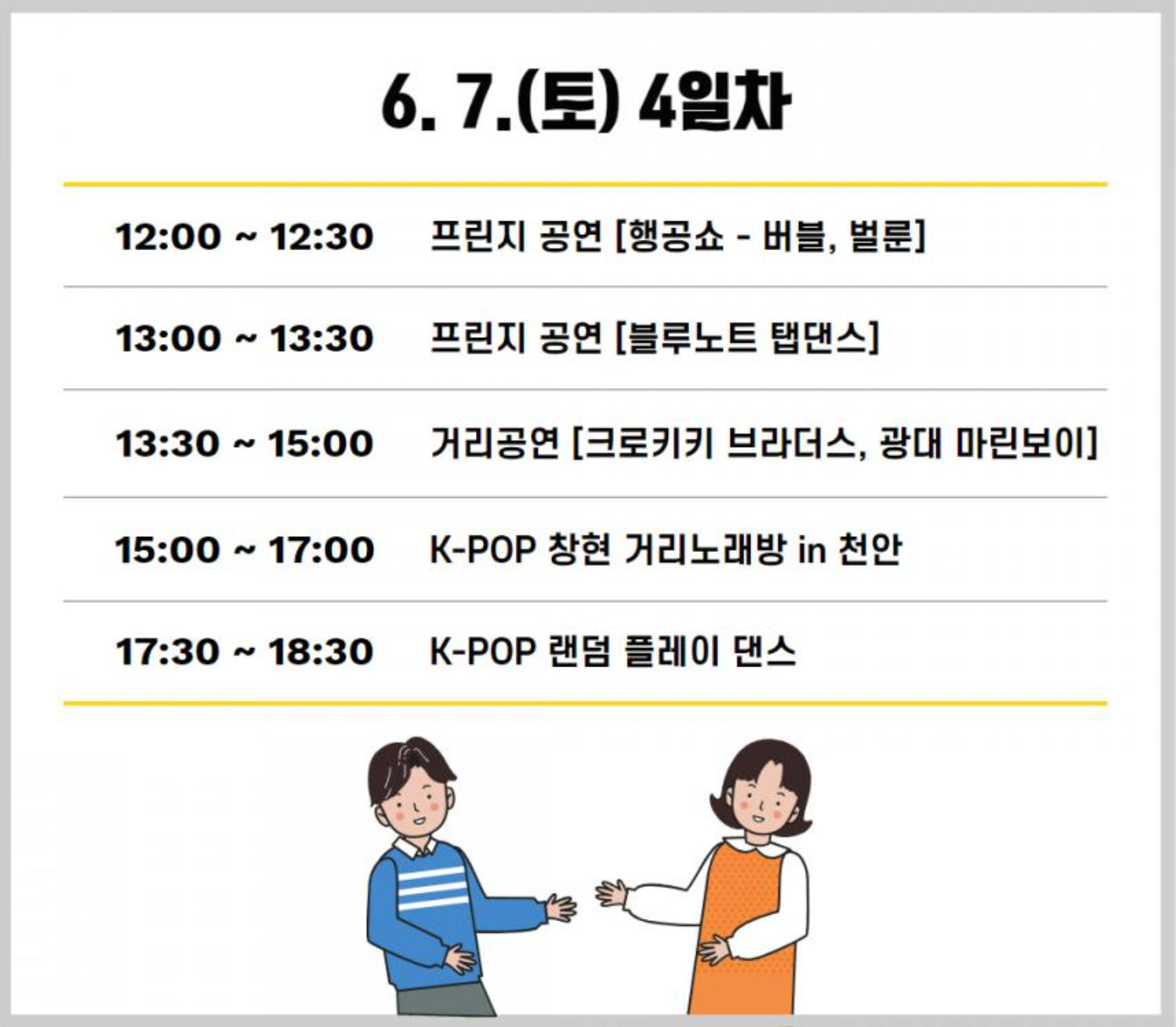 6. 7.(토) 4일차

| | |
|---|---|
| 12:00 ~ 12:30 | 프린지 공연 [행공쇼 - 버블, 벌룬] |
| 13:00 ~ 13:30 | 프린지 공연 [블루노트 탭댄스] |
| 13:30 ~ 15:00 | 거리공연 [크로키키 브라더스, 광대 마린보이] |
| 15:00 ~ 17:00 | K-POP 창현 거리노래방 in 천안 |
| 17:30 ~ 18:30 | K-POP 랜덤 플레이 댄스 |